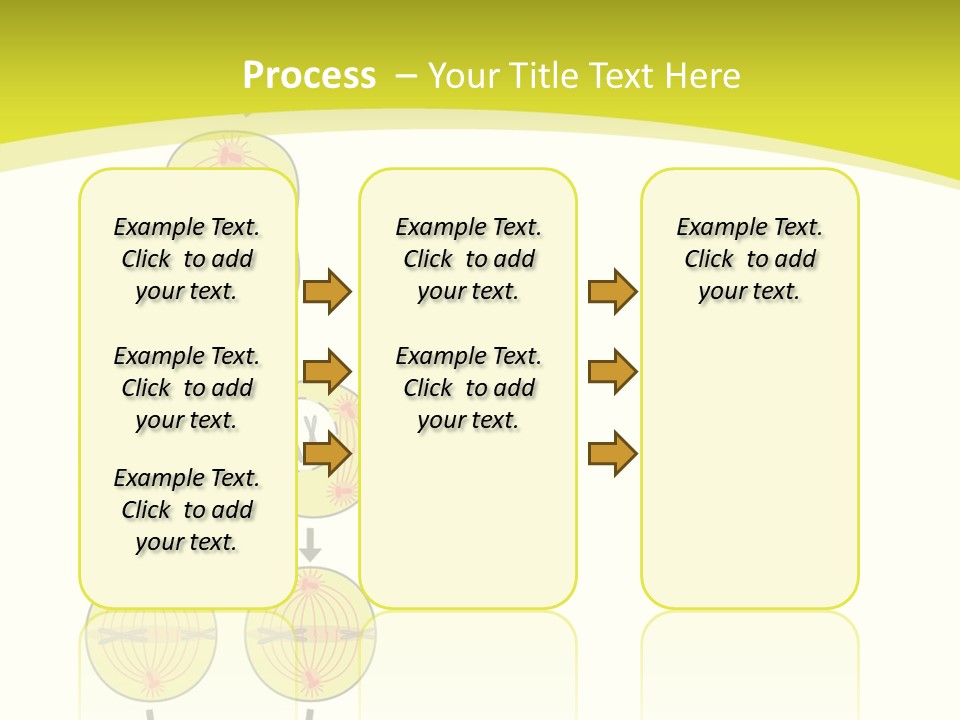 Process – Your Title Text Here

Example Text. Click to add your text.

Example Text. Click to add your text.

Example Text. Click to add your text.

Example Text. Click to add your text.

Example Text. Click to add your text.

Example Text. Click to add your text.